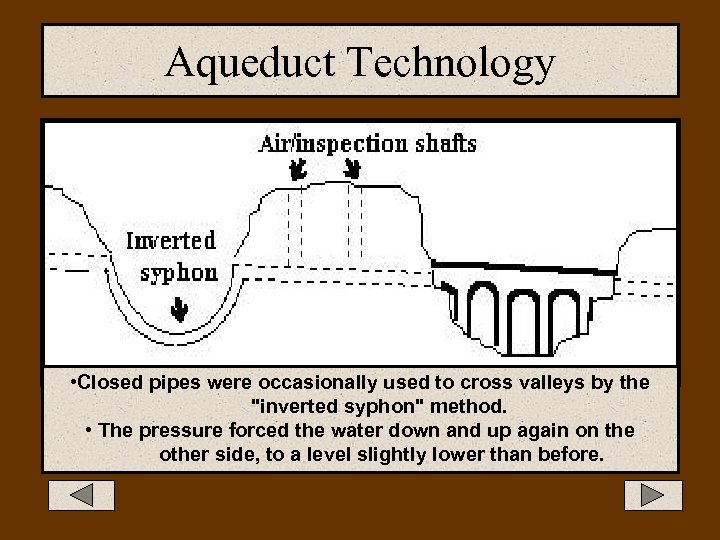 Aqueduct Technology

Air/inspection shafts

Inverted syphon

•Closed pipes were occasionally used to cross valleys by the "inverted syphon" method.

• The pressure forced the water down and up again on the other side, to a level slightly lower than before.